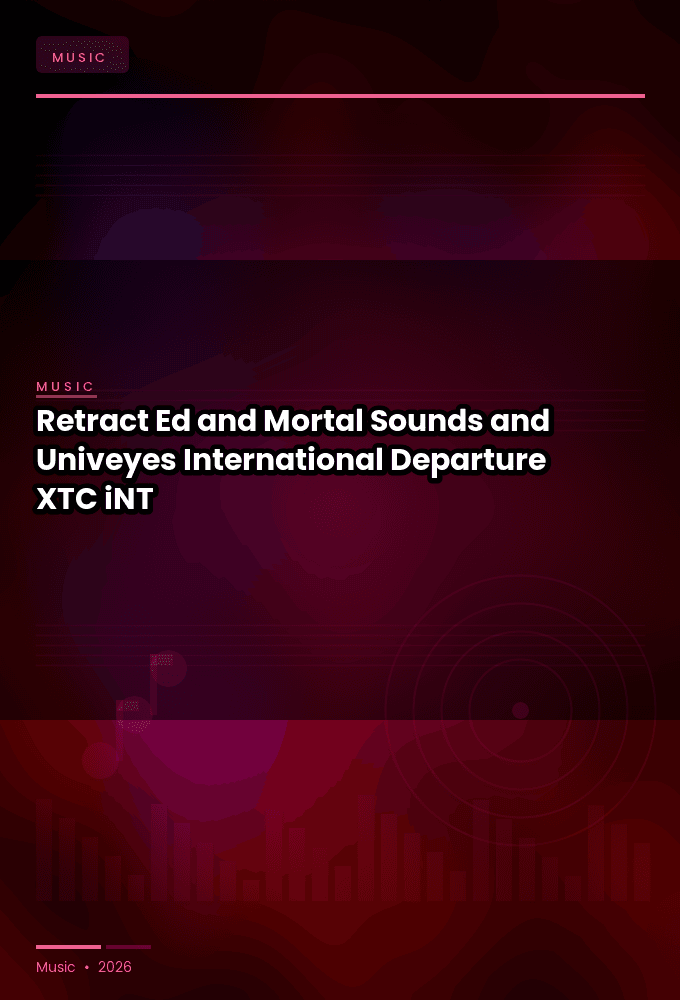 MUSIC

MUSIC

Retract Ed and Mortal Sounds and Univeyes International Departure XTC iNT

Music • 2026